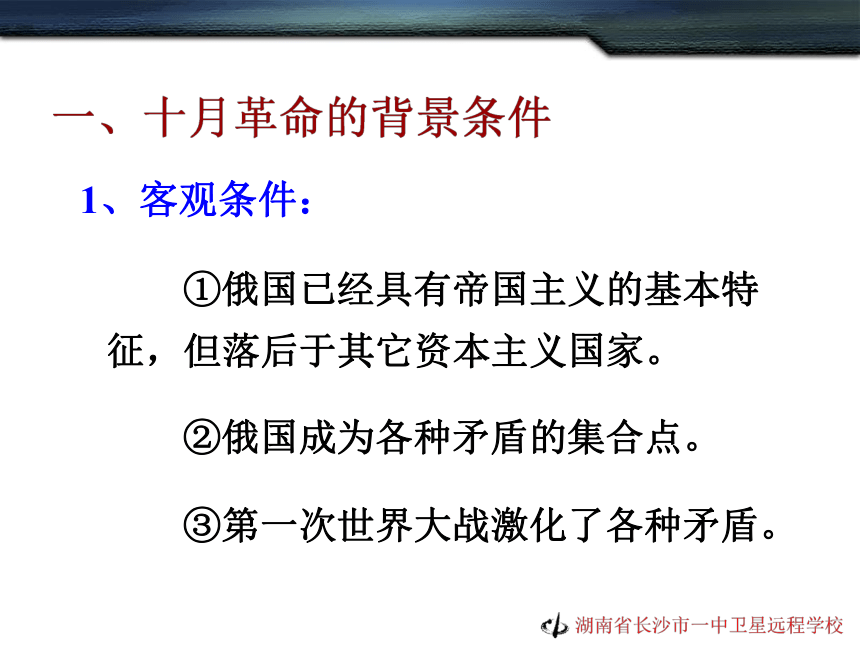 一、十月革命的背景条件

1、客观条件：

①俄国已经具有帝国主义的基本特征，但落后于其它资本主义国家。

②俄国成为各种矛盾的集合点。

③第一次世界大战激化了各种矛盾。

湖南省长沙市一中卫星远程学校